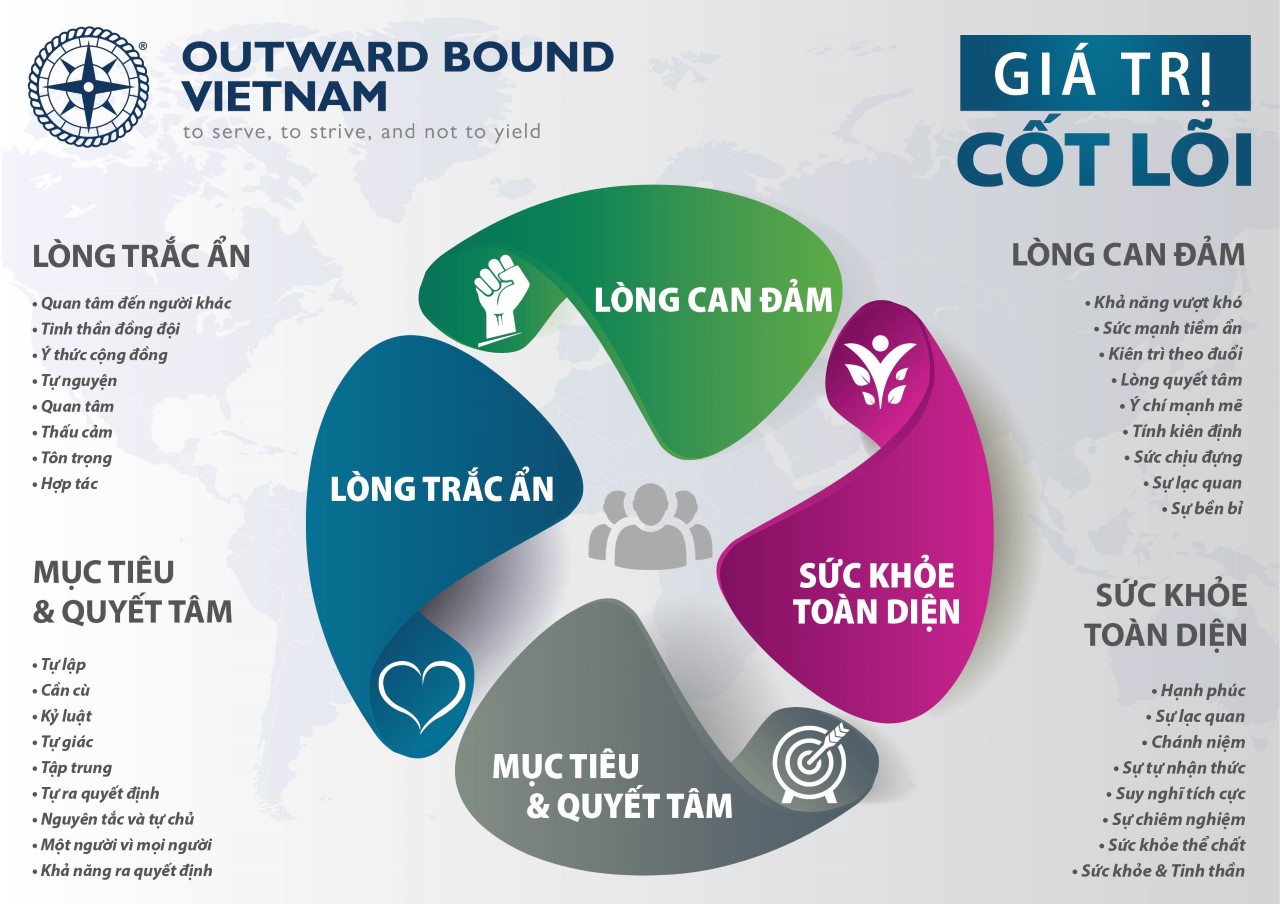 OUTWARD BOUND VIETNAM
to serve, to strive, and not to yield

GIÁ TRỊ
CỐT LÕI

LÒNG TRẮC ẨN
• Quan tâm đến người khác
• Tinh thần đồng đội
• Ý thức cộng đồng
• Tự nguyện
• Quan tâm
• Thấu cảm
• Tôn trọng
• Hợp tác

MỤC TIÊU & QUYẾT TÂM
• Tự lập
• Cần cù
• Kỷ luật
• Tự giác
• Tập trung
• Tự ra quyết định
• Nguyên tắc và tự chủ
• Một người vì mọi người
• Khả năng ra quyết định

LÒNG CAN ĐẢM

LÒNG TRẮC ẨN

SỨC KHỎE TOÀN DIỆN

MỤC TIÊU & QUYẾT TÂM

LÒNG CAN ĐẢM
• Khả năng vượt khó
• Sức mạnh tiềm ẩn
• Kiên trì theo đuổi
• Lòng quyết tâm
• Ý chí mạnh mẽ
• Tính kiên định
• Sức chịu đựng
• Sự lạc quan
• Sự bền bỉ

SỨC KHỎE TOÀN DIỆN
• Hạnh phúc
• Sự lạc quan
• Chánh niệm
• Sự tự nhận thức
• Suy nghĩ tích cực
• Sự chiêm nghiệm
• Sức khỏe thể chất
• Sức khỏe & Tinh thần